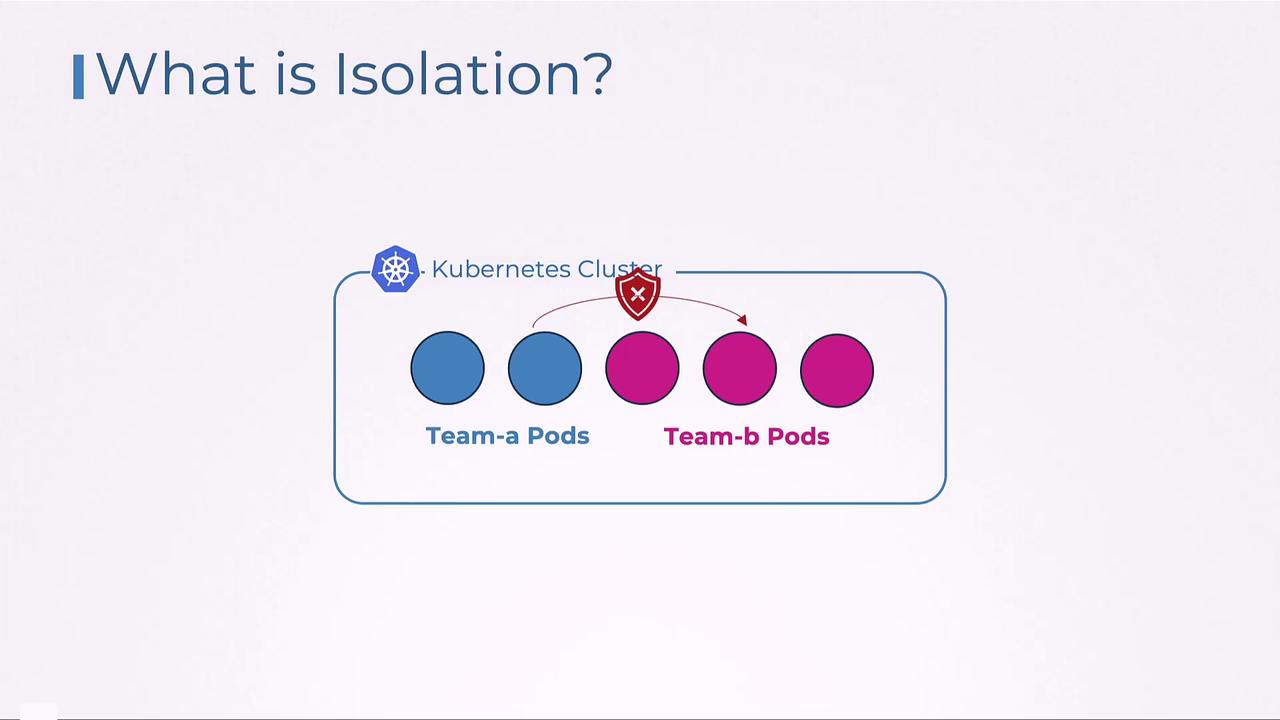 What is Isolation?

Kubernetes Cluster

Team-a Pods

Team-b Pods